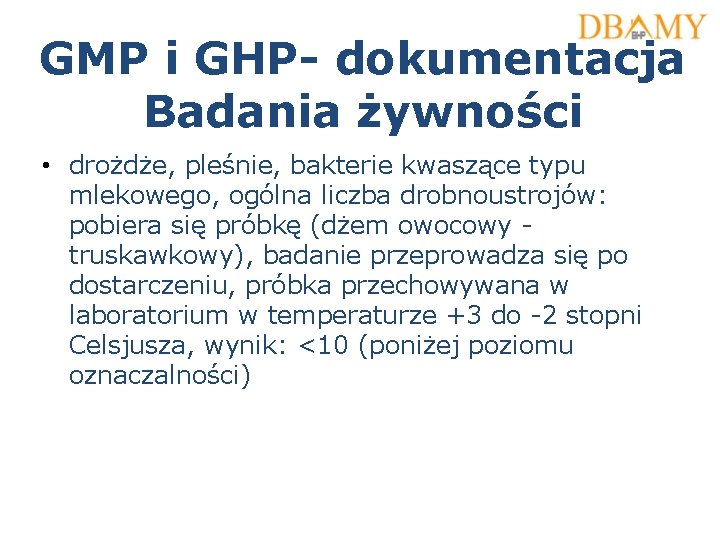 DBAMY
BHP

GMP i GHP- dokumentacja Badania żywności

• drożdże, pleśnie, bakterie kwaszące typu mlekowego, ogólna liczba drobnoustrojów: pobiera się próbkę (dżem owocowy - truskawkowy), badanie przeprowadza się po dostarczeniu, próbka przechowywana w laboratorium w temperaturze +3 do -2 stopni Celsjusza, wynik: <10 (poniżej poziomu oznaczalności)